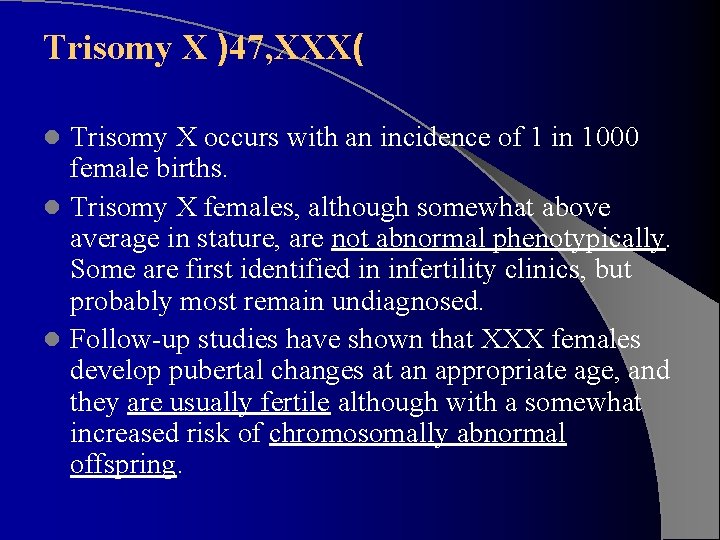 Trisomy X )47,XXX(

- Trisomy X occurs with an incidence of 1 in 1000 female births.
- Trisomy X females, although somewhat above average in stature, are not abnormal phenotypically. Some are first identified in infertility clinics, but probably most remain undiagnosed.
- Follow-up studies have shown that XXX females develop pubertal changes at an appropriate age, and they are usually fertile although with a somewhat increased risk of chromosomally abnormal offspring.